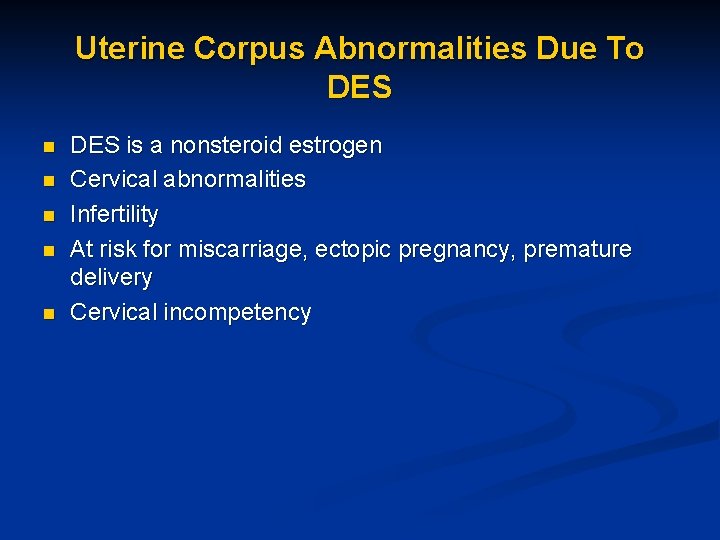 Uterine Corpus Abnormalities Due To DES

- DES is a nonsteroid estrogen
- Cervical abnormalities
- Infertility
- At risk for miscarriage, ectopic pregnancy, premature delivery
- Cervical incompetency